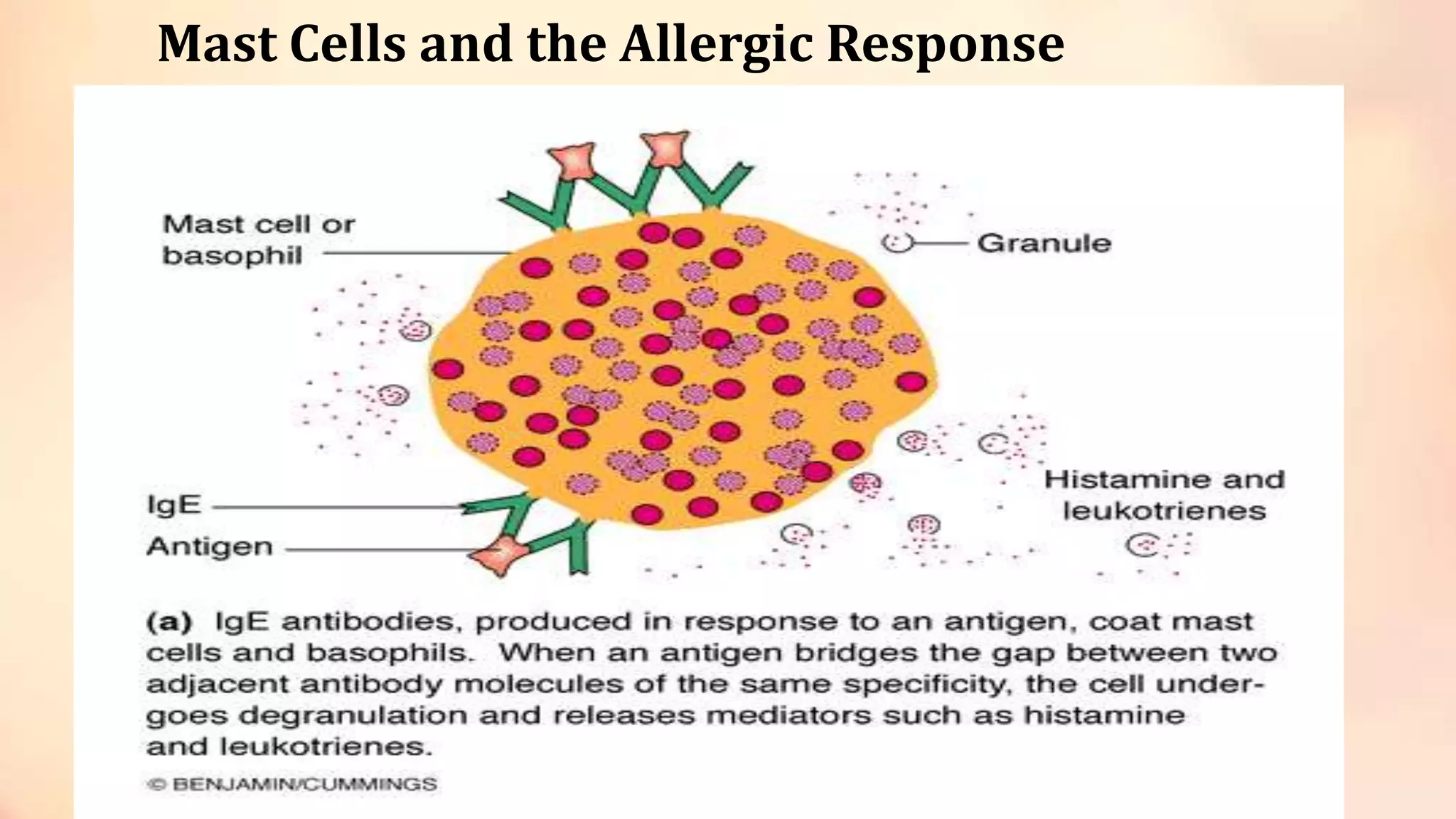 Mast Cells and the Allergic Response

Mast cell or basophil

Granule

IgE

Antigen

Histamine and leukotrienes

(a) IgE antibodies, produced in response to an antigen, coat mast cells and basophils. When an antigen bridges the gap between two adjacent antibody molecules of the same specificity, the cell undergoes degranulation and releases mediators such as histamine and leukotrienes.

© BENJAMIN/CUMMINGS